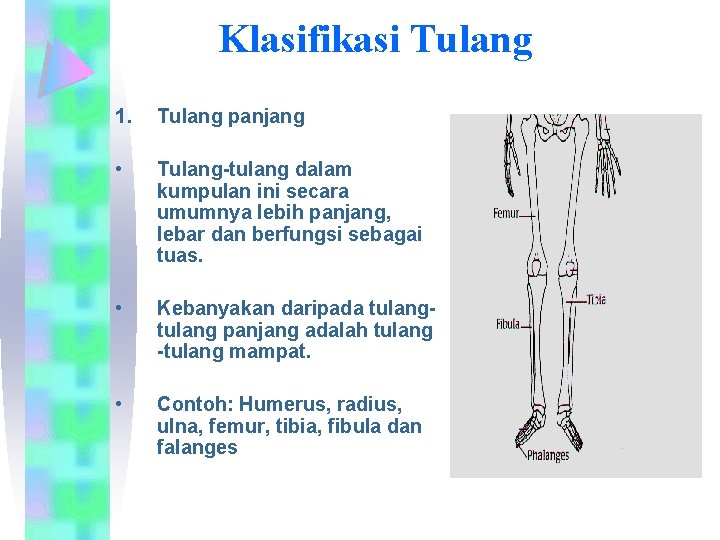 Klasifikasi Tulang

1. Tulang panjang

• Tulang-tulang dalam kumpulan ini secara umumnya lebih panjang, lebar dan berfungsi sebagai tuas.

• Kebanyakan daripada tulang-tulang panjang adalah tulang -tulang mampat.

• Contoh: Humerus, radius, ulna, femur, tibia, fibula dan falanges

Femur
Tibia
Fibula
Phalanges